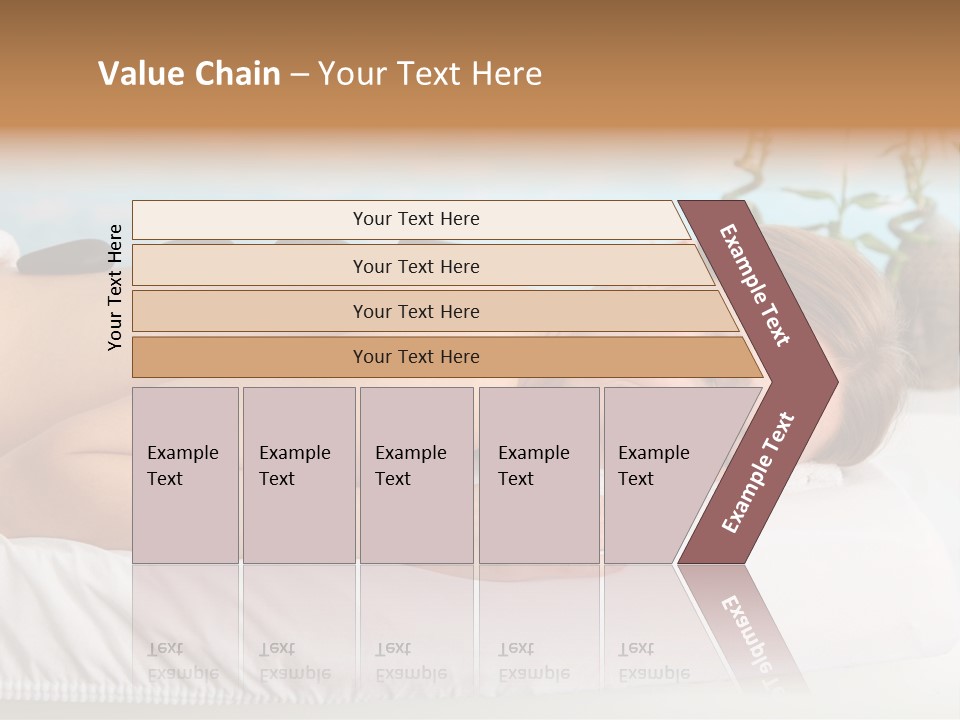 Value Chain – Your Text Here

Your Text Here

Your Text Here

Your Text Here

Your Text Here

Your Text Here

Example Text

Example Text

Example Text

Example Text

Example Text

Example Text

Example Text